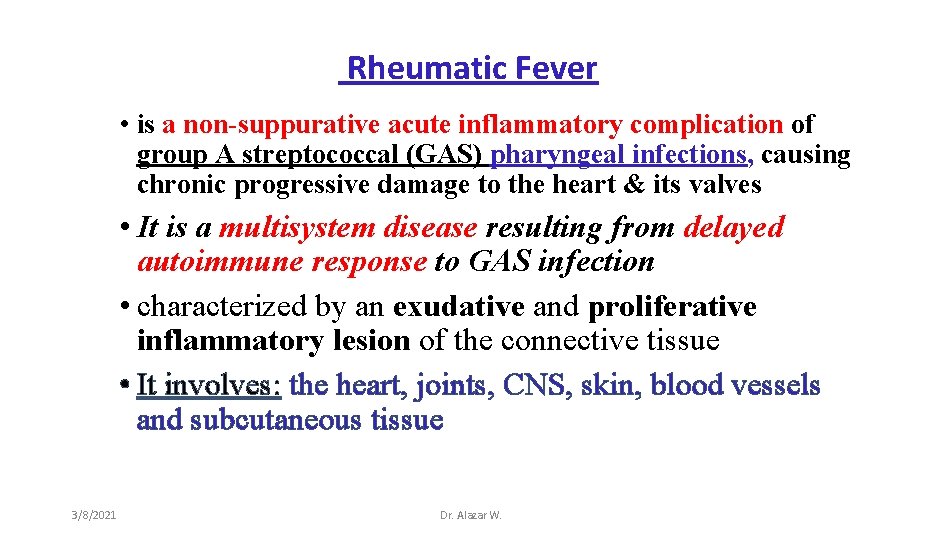 Rheumatic Fever

• is a non-suppurative acute inflammatory complication of group A streptococcal (GAS) pharyngeal infections, causing chronic progressive damage to the heart & its valves

• It is a multisystem disease resulting from delayed autoimmune response to GAS infection

• characterized by an exudative and proliferative inflammatory lesion of the connective tissue

• It involves: the heart, joints, CNS, skin, blood vessels and subcutaneous tissue

3/8/2021

Dr. Alazar W.